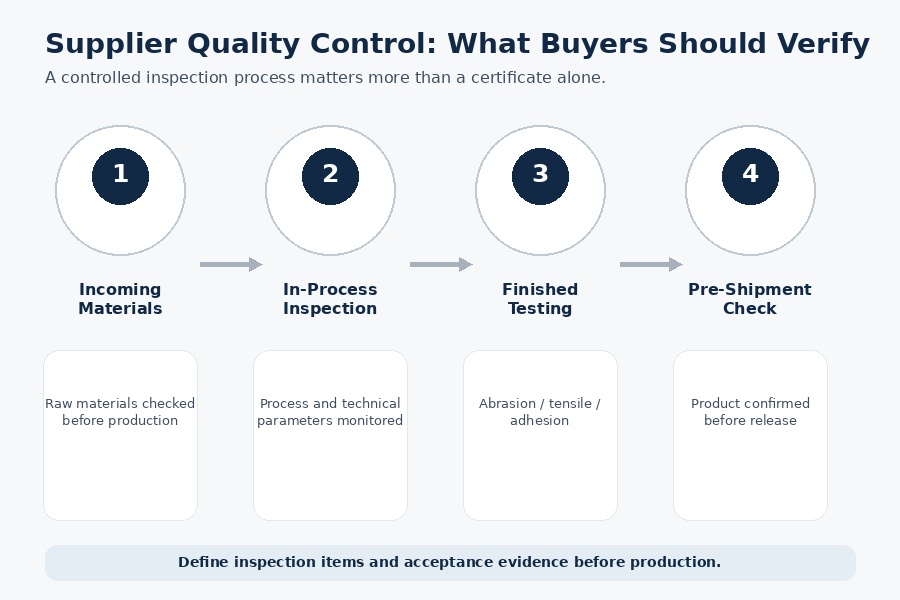 Supplier Quality Control: What Buyers Should Verify

A controlled inspection process matters more than a certificate alone.

1

Incoming Materials

Raw materials checked before production

2

In-Process Inspection

Process and technical parameters monitored

3

Finished Testing

Abrasion / tensile / adhesion

4

Pre-Shipment Check

Product confirmed before release

Define inspection items and acceptance evidence before production.